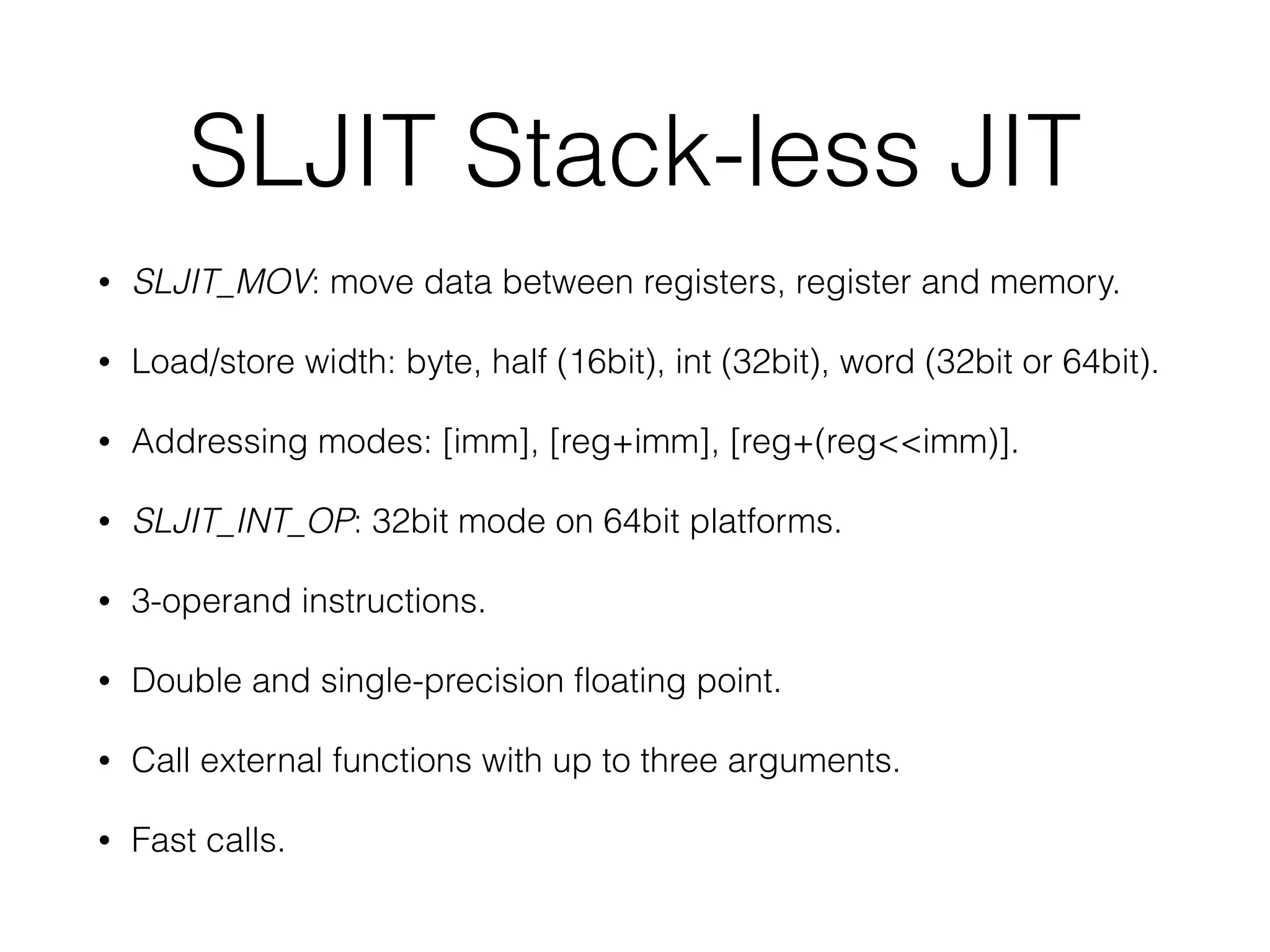 SLJIT Stack-less JIT

• SLJIT_MOV: move data between registers, register and memory.

• Load/store width: byte, half (16bit), int (32bit), word (32bit or 64bit).

• Addressing modes: [imm], [reg+imm], [reg+(reg<<imm)].

• SLJIT_INT_OP: 32bit mode on 64bit platforms.

• 3-operand instructions.

• Double and single-precision floating point.

• Call external functions with up to three arguments.

• Fast calls.